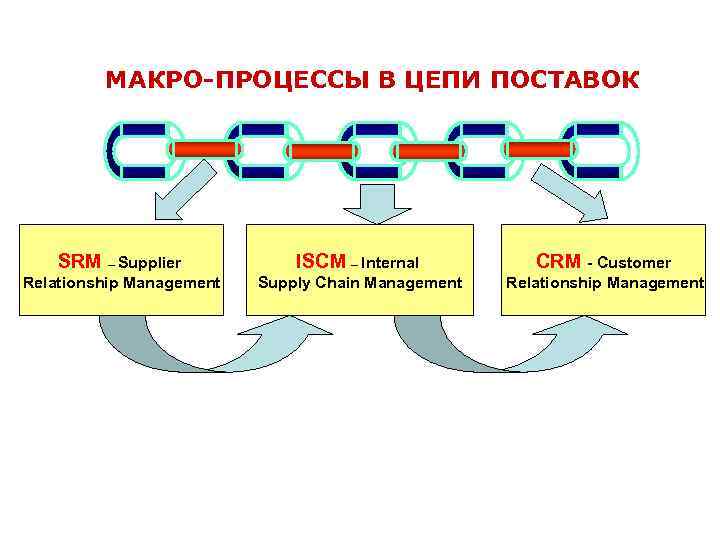 МАКРО-ПРОЦЕССЫ В ЦЕПИ ПОСТАВОК

SRM – Supplier Relationship Management

ISCM – Internal Supply Chain Management

CRM - Customer Relationship Management